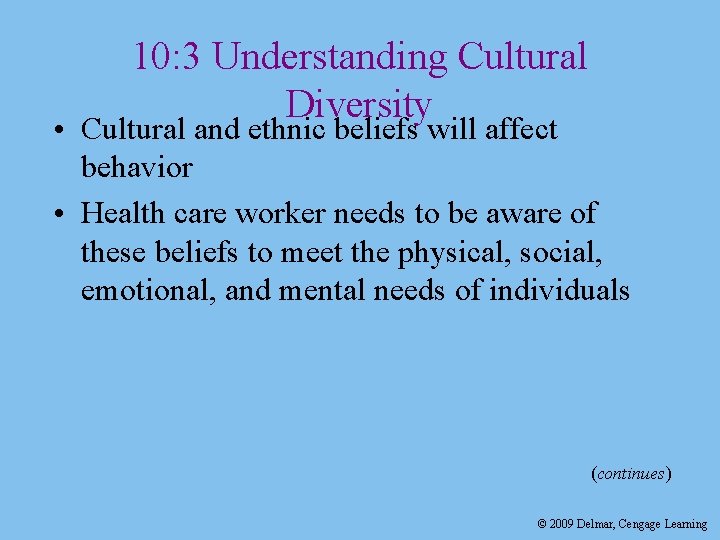 10:3 Understanding Cultural Diversity

• Cultural and ethnic beliefs will affect behavior

• Health care worker needs to be aware of these beliefs to meet the physical, social, emotional, and mental needs of individuals

(continues)

© 2009 Delmar, Cengage Learning